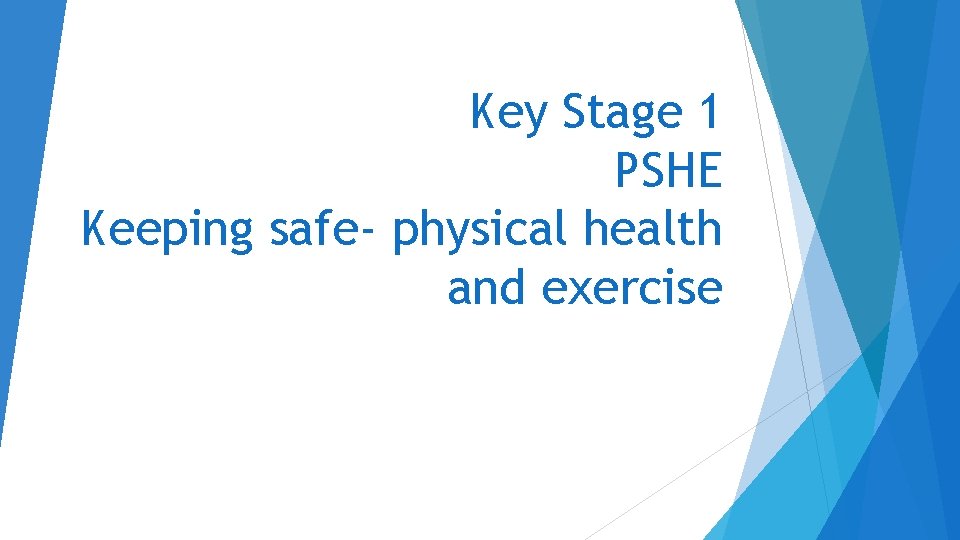 Key Stage 1
PSHE
Keeping safe- physical health and exercise